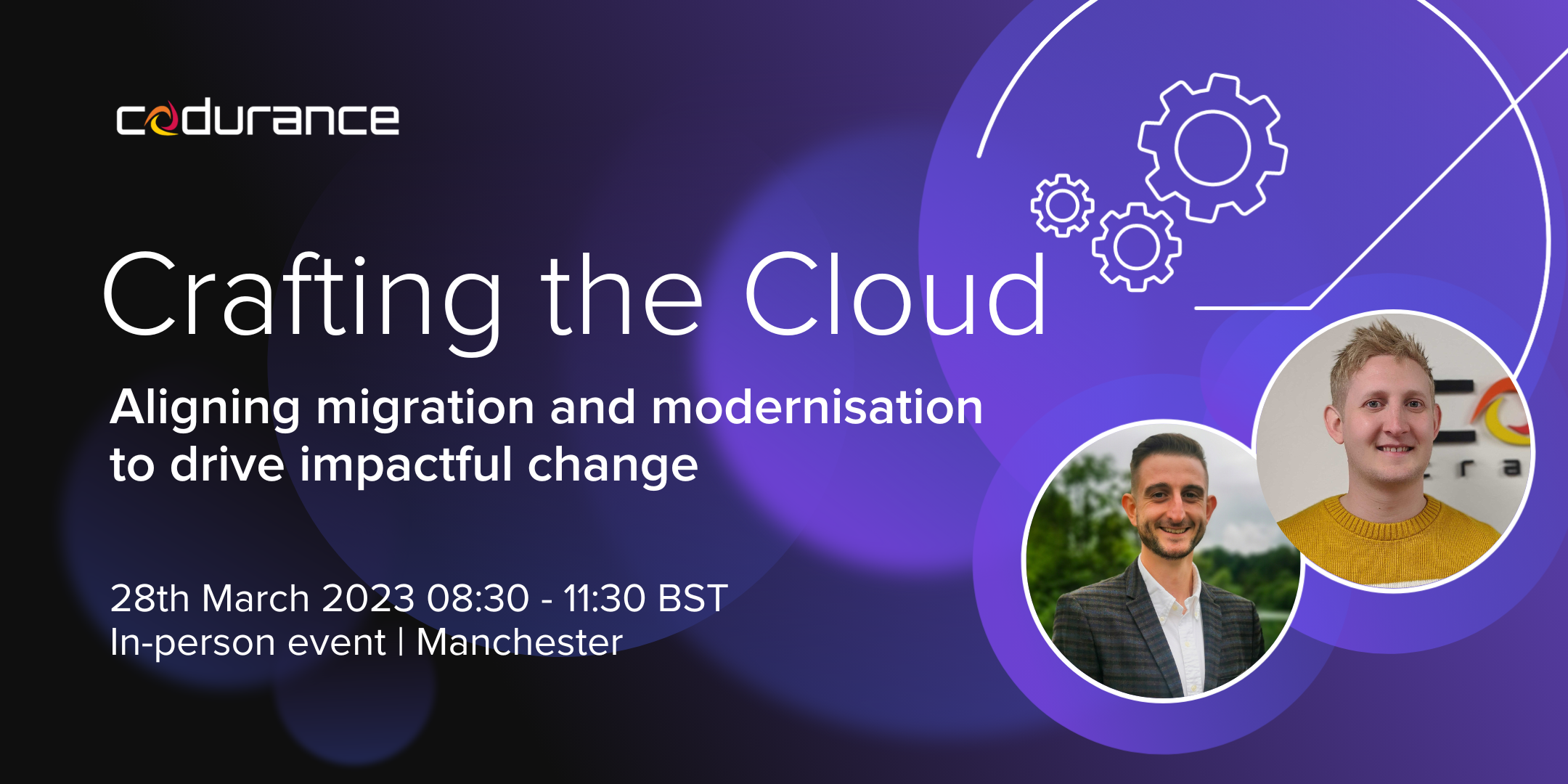 codurance

Crafting the Cloud

Aligning migration and modernisation to drive impactful change

28th March 2023 08:30 - 11:30 BST
In-person event | Manchester